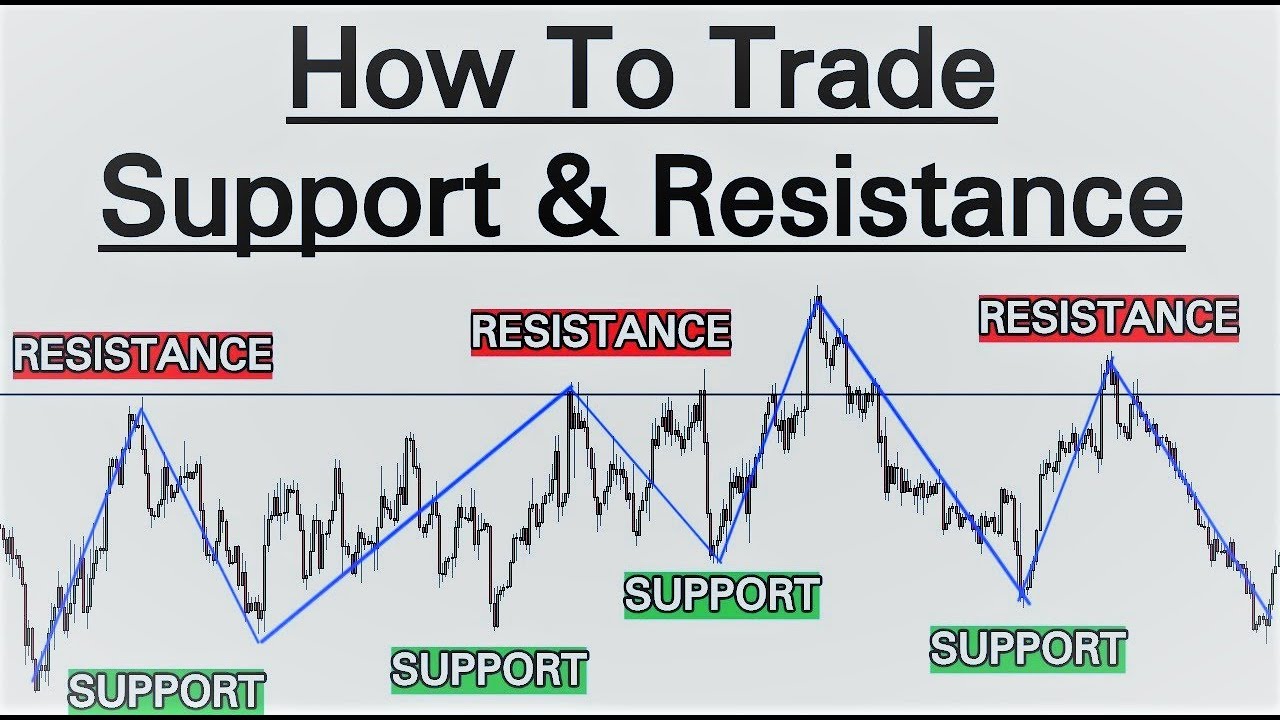 How To Trade
Support & Resistance

RESISTANCE
RESISTANCE
RESISTANCE
SUPPORT
SUPPORT
SUPPORT
SUPPORT